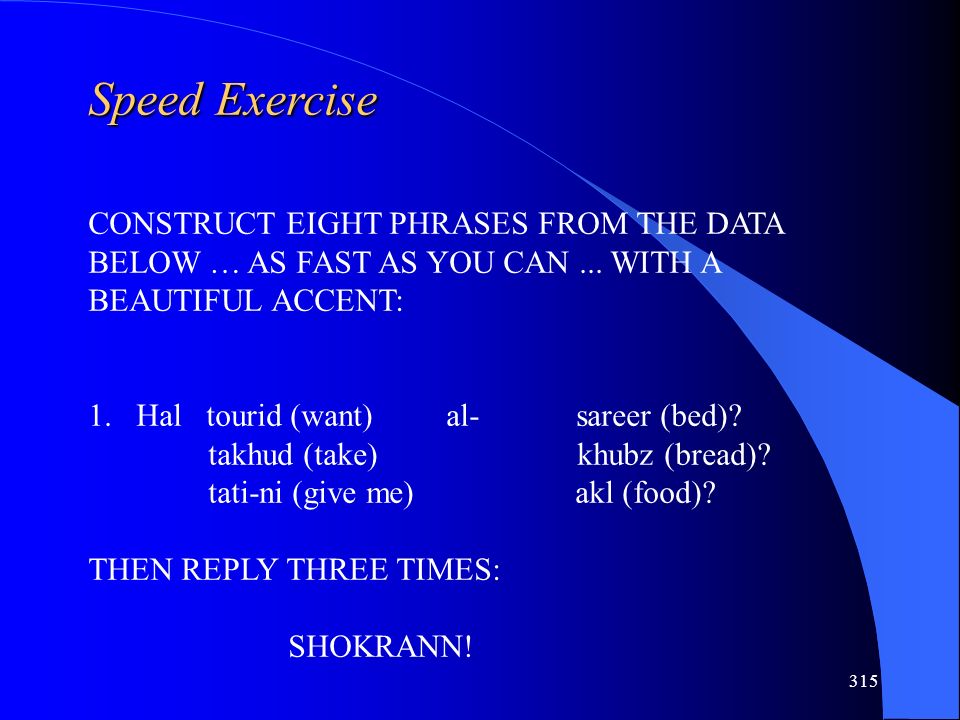 Speed Exercise

CONSTRUCT EIGHT PHRASES FROM THE DATA BELOW … AS FAST AS YOU CAN ... WITH A BEAUTIFUL ACCENT:

1. Hal tourid (want) al- sareer (bed)?
takhud (take) khubz (bread)?
tati-ni (give me) akl (food)?

THEN REPLY THREE TIMES:

SHOKRANN!

315